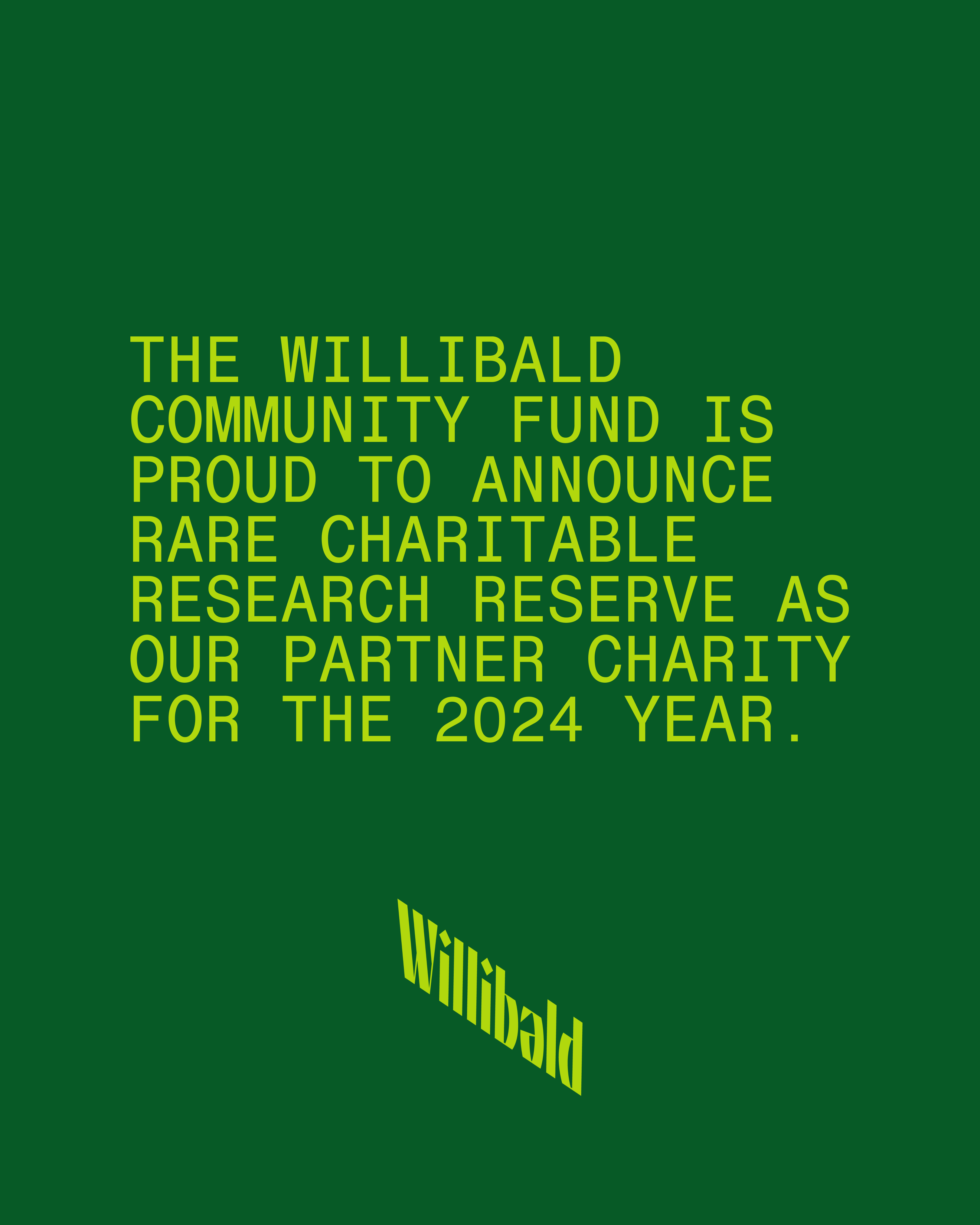 THE WILLIBALD COMMUNITY FUND IS PROUD TO ANNOUNCE RARE CHARITABLE RESEARCH RESERVE AS OUR PARTNER CHARITY FOR THE 2024 YEAR.

Willibald